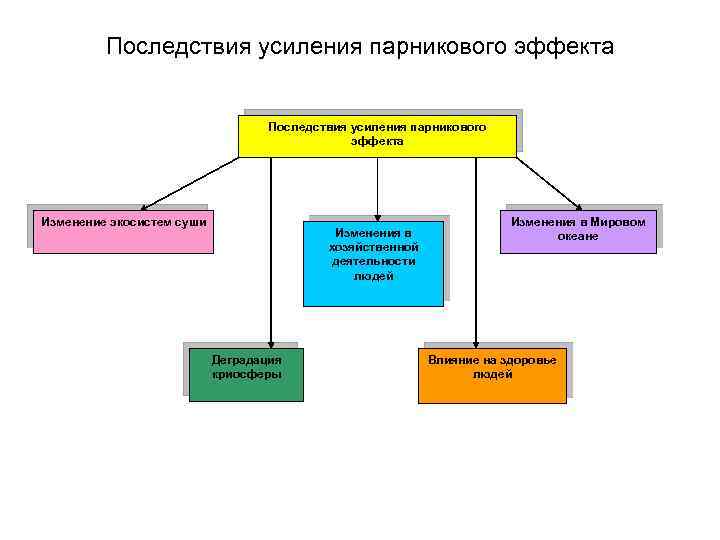 Последствия усиления парникового эффекта

Последствия усиления парникового эффекта

Изменение экосистем суши

Изменения в хозяйственной деятельности людей

Изменения в Мировом океане

Деградация криосферы

Влияние на здоровье людей